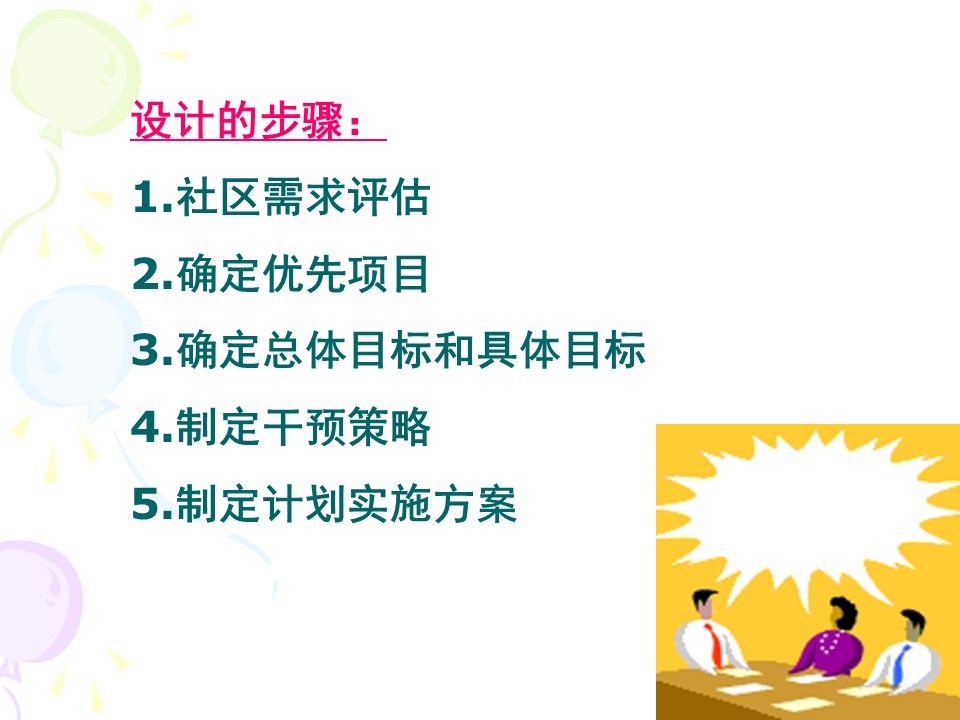 设计的步骤：

1.社区需求评估

2.确定优先项目

3.确定总体目标和具体目标

4.制定干预策略

5.制定计划实施方案